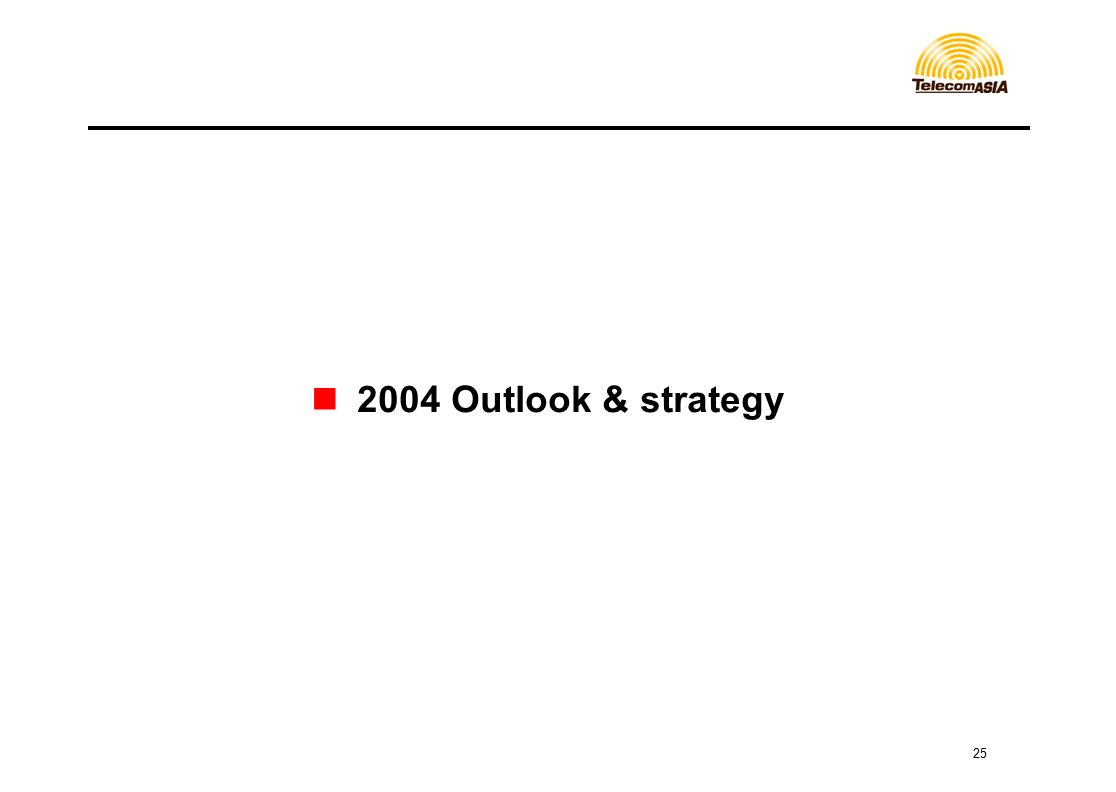 TelecomASIA

2004 Outlook & strategy

25